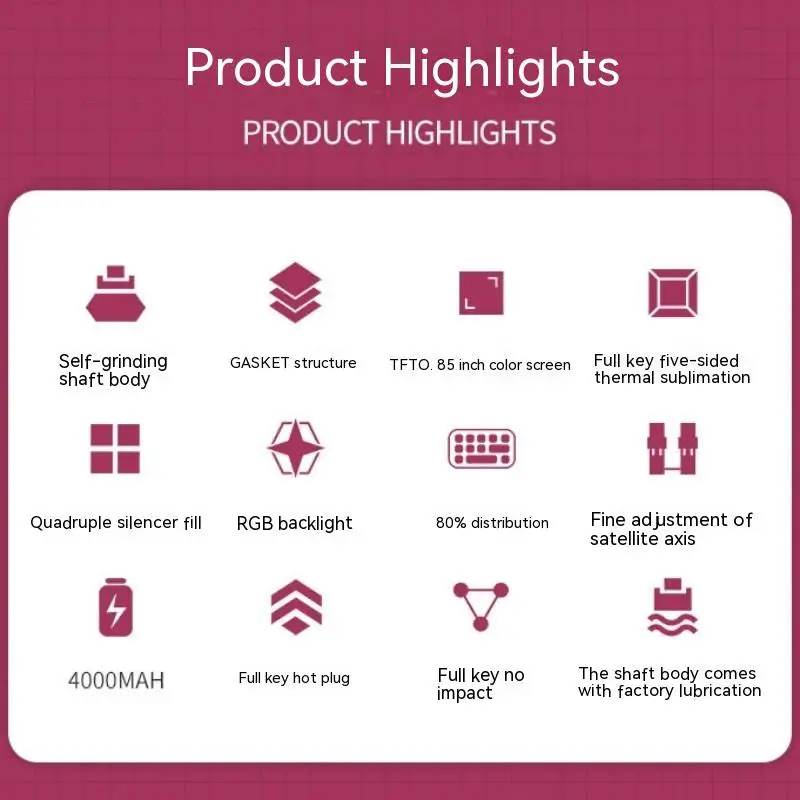 Product Highlights

PRODUCT HIGHLIGHTS

Self-grinding shaft body

GASKET structure

TFTO. 85 inch color screen

Full key five-sided thermal sublimation

Quadruple silencer fill

RGB backlight

80% distribution

Fine adjustment of satellite axis

4000MAH

Full key hot plug

Full key no impact

The shaft body comes with factory lubrication